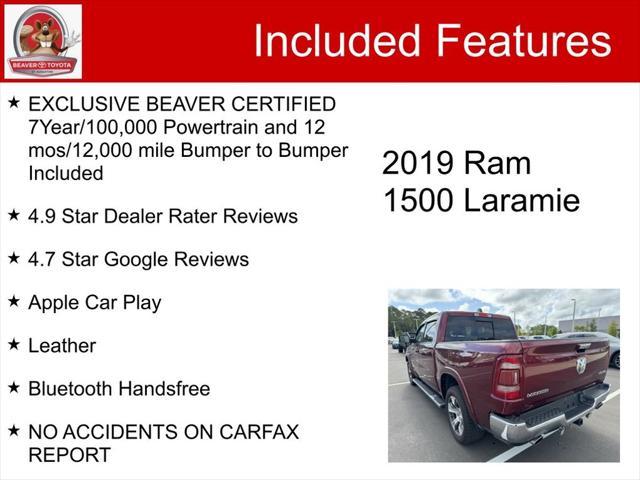 BEAVER TOYOTA

Included Features

★ EXCLUSIVE BEAVER CERTIFIED 7Year/100,000 Powertrain and 12 mos/12,000 mile Bumper to Bumper Included

★ 4.9 Star Dealer Rater Reviews

★ 4.7 Star Google Reviews

★ Apple Car Play

★ Leather

★ Bluetooth Handsfree

★ NO ACCIDENTS ON CARFAX REPORT

2019 Ram 1500 Laramie